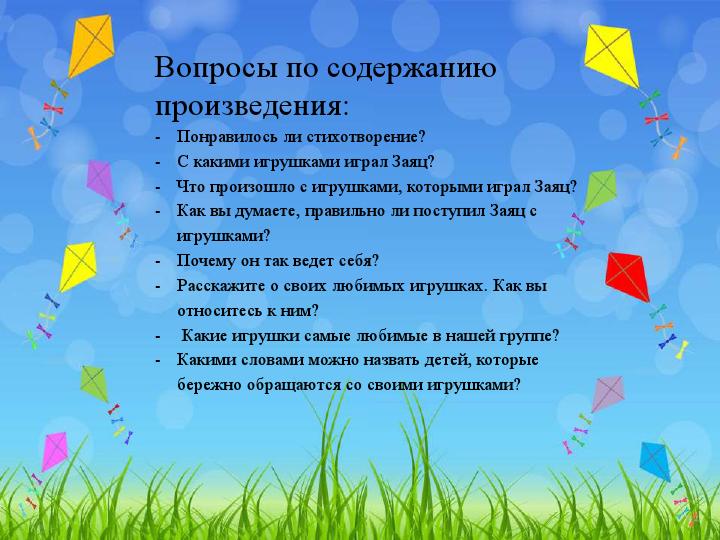 Вопросы по содержанию произведения:

- Понравилось ли стихотворение?
- С какими игрушками играл Заяц?
- Что произошло с игрушками, которыми играл Заяц?
- Как вы думаете, правильно ли поступил Заяц с игрушками?
- Почему он так ведет себя?
- Расскажите о своих любимых игрушках. Как вы относитесь к ним?
- Какие игрушки самые любимые в нашей группе?
- Какими словами можно назвать детей, которые бережно обращаются со своими игрушками?